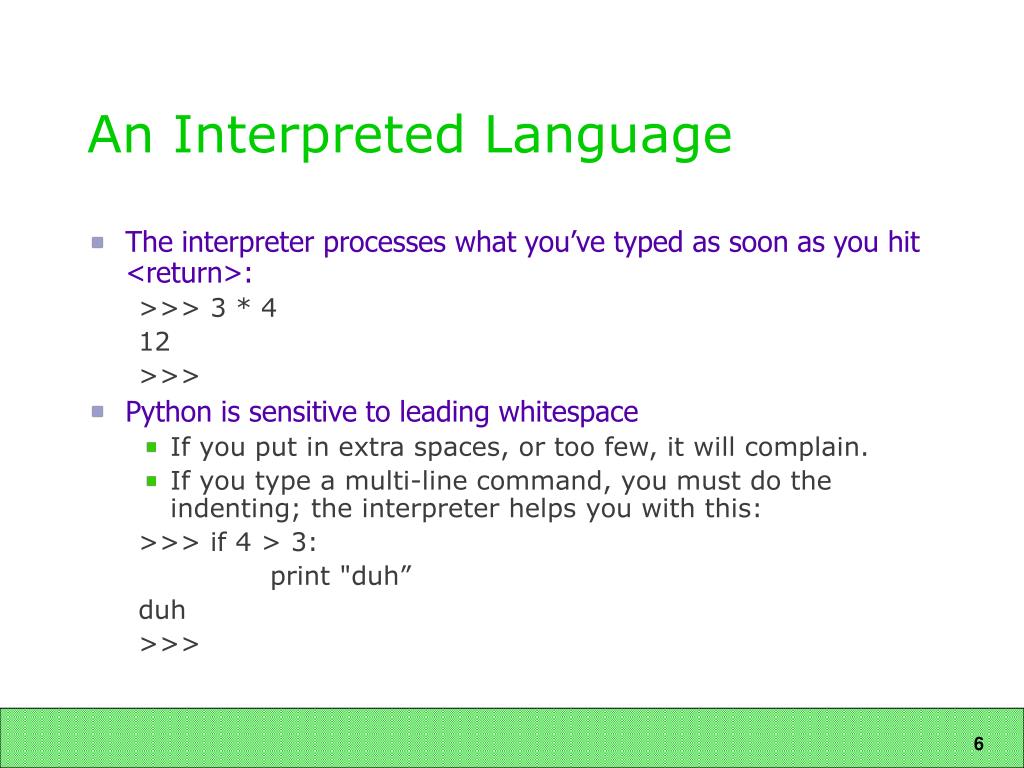 An Interpreted Language

The interpreter processes what you’ve typed as soon as you hit <return>:

>>> 3 * 4
12
>>>

Python is sensitive to leading whitespace

If you put in extra spaces, or too few, it will complain.

If you type a multi-line command, you must do the indenting; the interpreter helps you with this:

>>> if 4 > 3:
print "duh”
duh
>>>

6